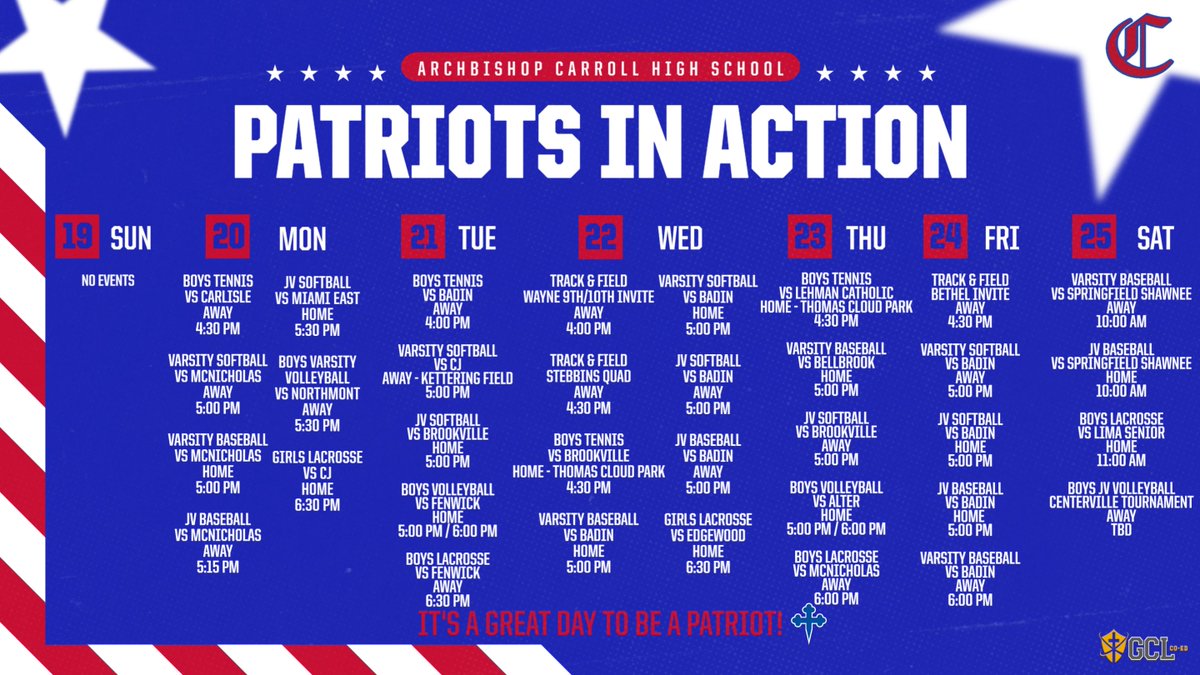 C

ARCHBISHOP CARROLL HIGH SCHOOL

PATRIOTS IN ACTION

19 SUN

NO EVENTS

20 MON

BOYS TENNIS
VS CARLISLE
AWAY
4:30 PM

VARSITY SOFTBALL
VS MCNICHOLAS
AWAY
5:00 PM

VARSITY BASEBALL
VS MCNICHOLAS
HOME
5:00 PM

JV BASEBALL
VS MCNICHOLAS
AWAY
5:15 PM

JV SOFTBALL
VS MIAMI EAST
HOME
5:30 PM

BOYS VARSITY
VOLLEYBALL
VS NORTHMONT
AWAY
5:30 PM

GIRLS LACROSSE
VS CJ
HOME
6:30 PM

21 TUE

BOYS TENNIS
VS BADIN
AWAY
4:00 PM

VARSITY SOFTBALL
VS CJ
AWAY - KETTERING FIELD
5:00 PM

JV SOFTBALL
VS BROOKVILLE
HOME
5:00 PM

BOYS VOLLEYBALL
VS FENWICK
HOME
5:00 PM / 6:00 PM

BOYS LACROSSE
VS FENWICK
AWAY
6:30 PM

22 WED

TRACK & FIELD
WAYNE 9TH/10TH INVITE
AWAY
4:00 PM

TRACK & FIELD
STEBBINS QUAD
AWAY
4:30 PM

BOYS TENNIS
VS BROOKVILLE
HOME - THOMAS CLOUD PARK
4:30 PM

VARSITY BASEBALL
VS BADIN
HOME
5:00 PM

VARSITY SOFTBALL
VS BADIN
HOME
5:00 PM

JV SOFTBALL
VS BADIN
AWAY
5:00 PM

JV BASEBALL
VS BADIN
AWAY
5:00 PM

GIRLS LACROSSE
VS EDGEWOOD
HOME
6:30 PM

23 THU

BOYS TENNIS
VS LEHMAN CATHOLIC
HOME - THOMAS CLOUD PARK
4:30 PM

VARSITY BASEBALL
VS BELLBROOK
HOME
5:00 PM

JV SOFTBALL
VS BROOKVILLE
AWAY
5:00 PM

BOYS VOLLEYBALL
VS ALTER
HOME
5:00 PM / 6:00 PM

BOYS LACROSSE
VS MCNICHOLAS
AWAY
6:00 PM

24 FRI

TRACK & FIELD
BETHEL INVITE
AWAY
4:30 PM

VARSITY SOFTBALL
VS BADIN
AWAY
5:00 PM

JV SOFTBALL
VS BADIN
HOME
5:00 PM

JV BASEBALL
VS BADIN
HOME
5:00 PM

VARSITY BASEBALL
VS BADIN
AWAY
6:00 PM

25 SAT

VARSITY BASEBALL
VS SPRINGFIELD SHAWNEE
AWAY
10:00 AM

JV BASEBALL
VS SPRINGFIELD SHAWNEE
HOME
10:00 AM

BOYS LACROSSE
VS LIMA SENIOR
HOME
11:00 AM

BOYS JV VOLLEYBALL
CENTERVILLE TOURNAMENT
AWAY
TBD

IT'S A GREAT DAY TO BE A PATRIOT!

GCL CO-ED